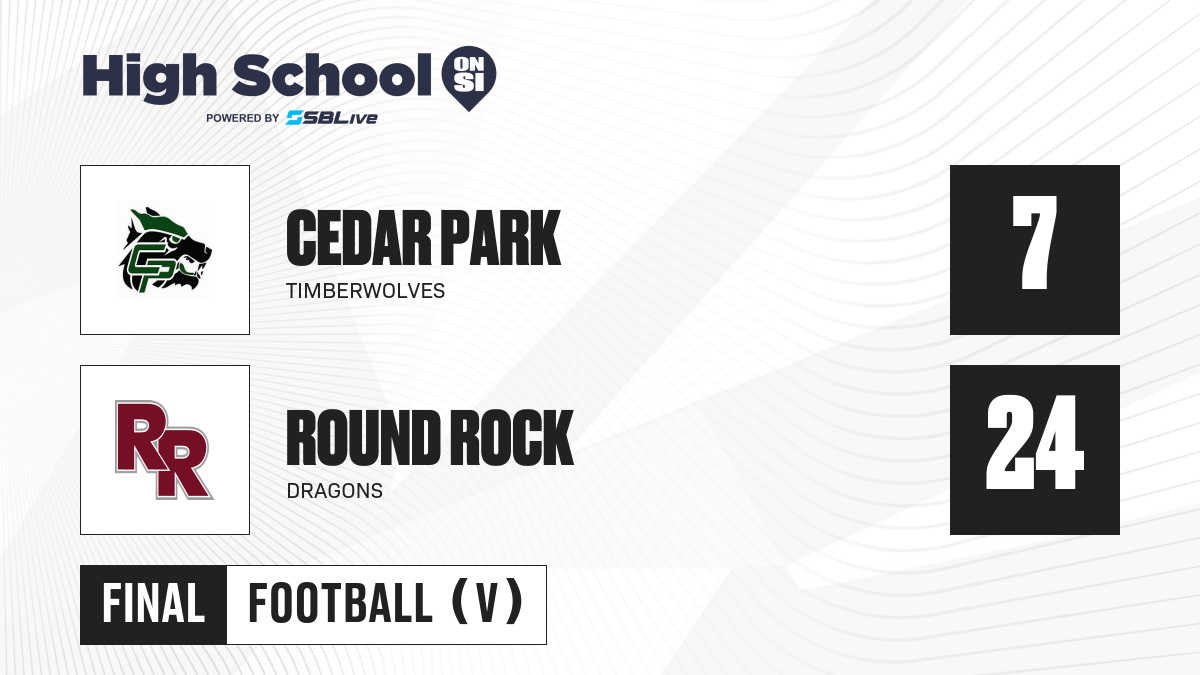 High School ON SI
POWERED BY SBLive

CP

CEDAR PARK
TIMBERWOLVES

7

RR

ROUND ROCK
DRAGONS

24

FINAL FOOTBALL (V)